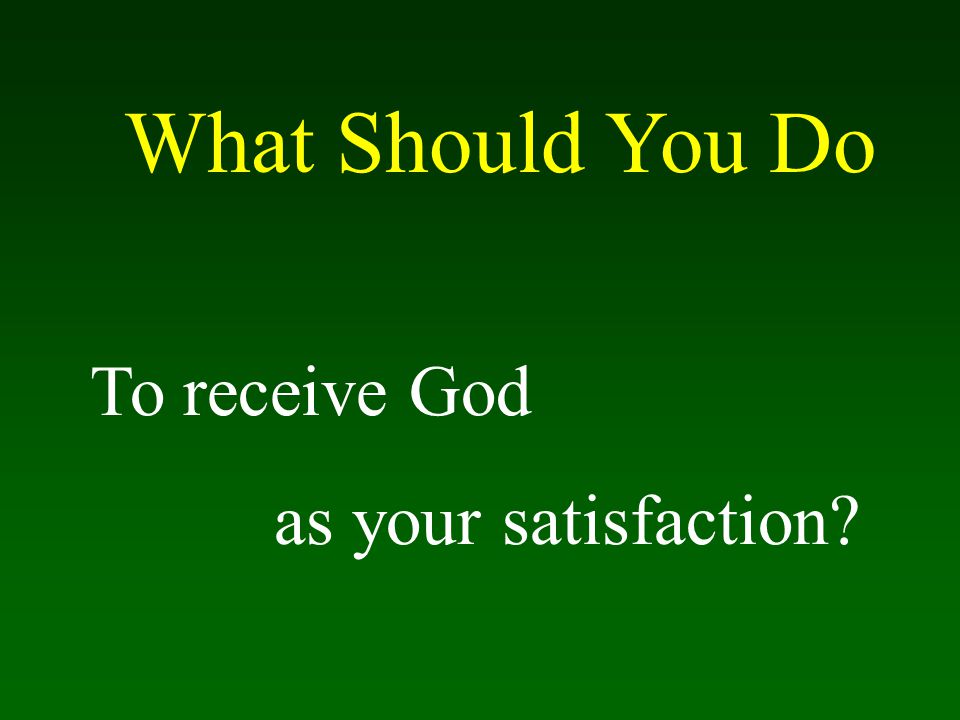 What Should You Do

To receive God

as your satisfaction?